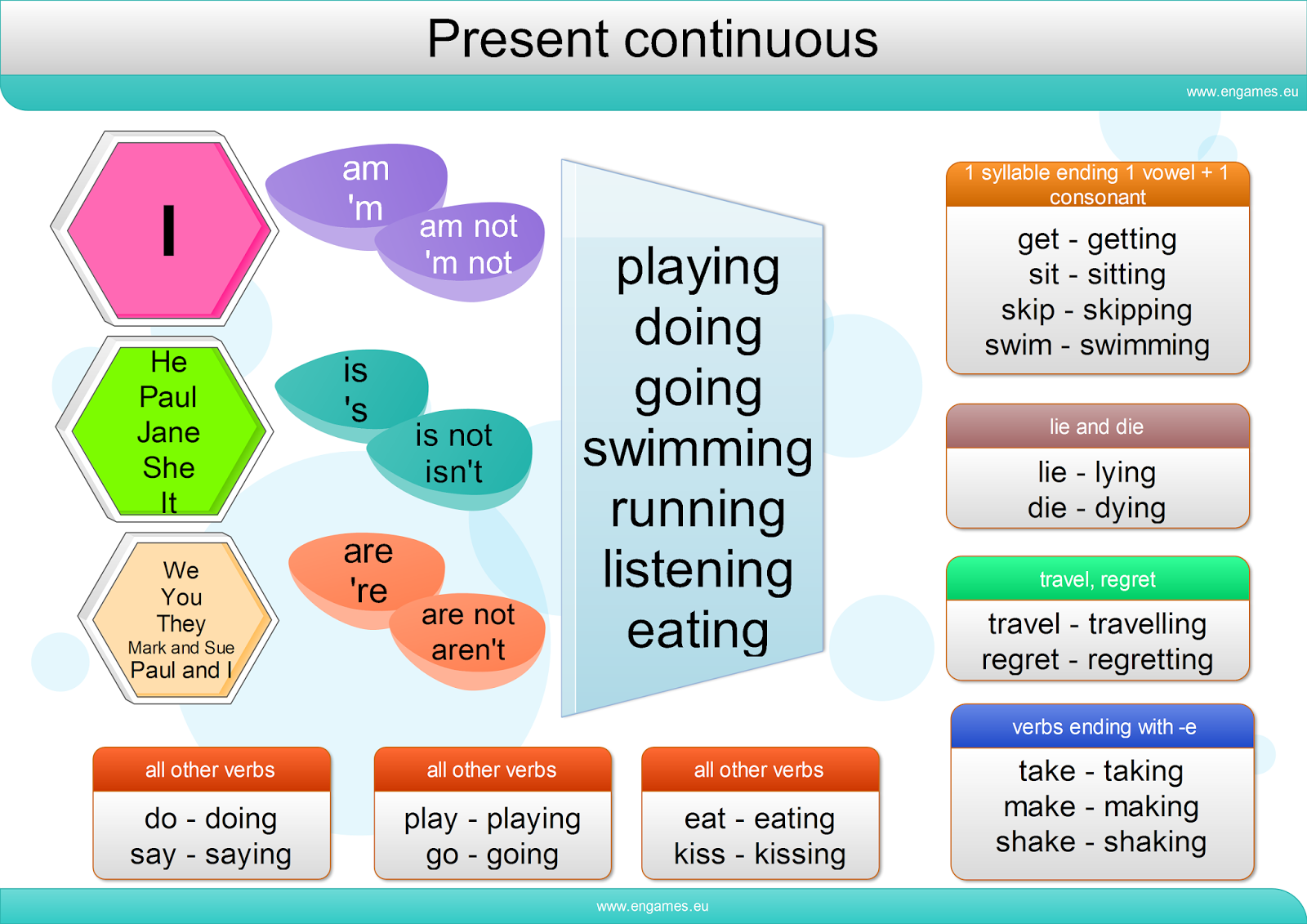 Present continuous

www.engames.eu

I

am
'm

am not
'm not

He
Paul
Jane
She
It

is
's

is not
isn't

We
You
They
Mark and Sue
Paul and I

are
're

are not
aren't

playing
doing
going
swimming
running
listening
eating

1 syllable ending 1 vowel + 1 consonant

get - getting
sit - sitting
skip - skipping
swim - swimming

lie and die

lie - lying
die - dying

travel, regret

travel - travelling
regret - regretting

verbs ending with -e

take - taking
make - making
shake - shaking

all other verbs

do - doing
say - saying

all other verbs

play - playing
go - going

all other verbs

eat - eating
kiss - kissing

www.engames.eu